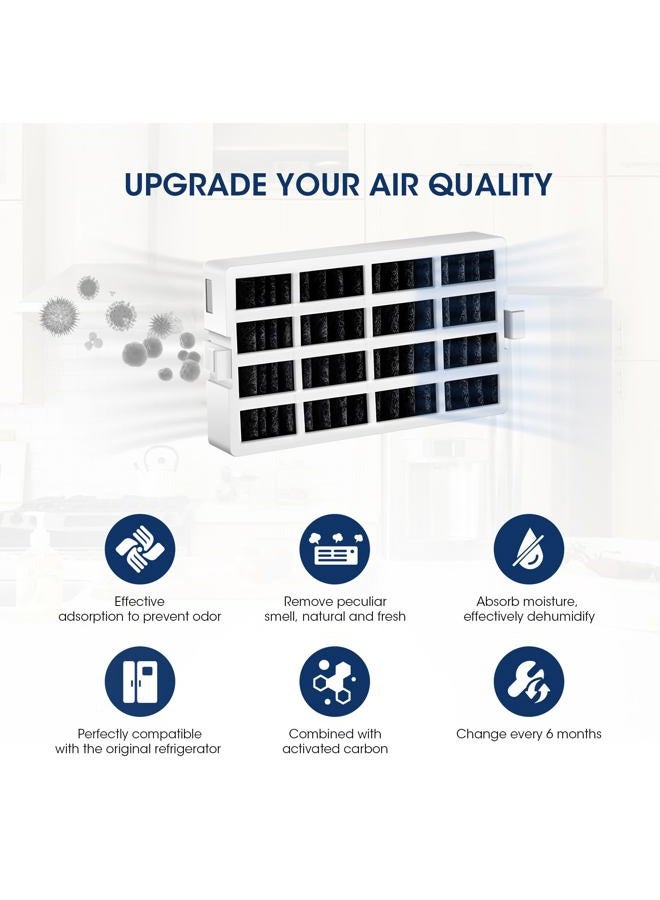 UPGRADE YOUR AIR QUALITY

Effective
adsorption to prevent odor

Remove peculiar
smell, natural and fresh

Absorb moisture,
effectively dehumidify

Perfectly compatible
with the original refrigerator

Combined with
activated carbon

Change every 6 months